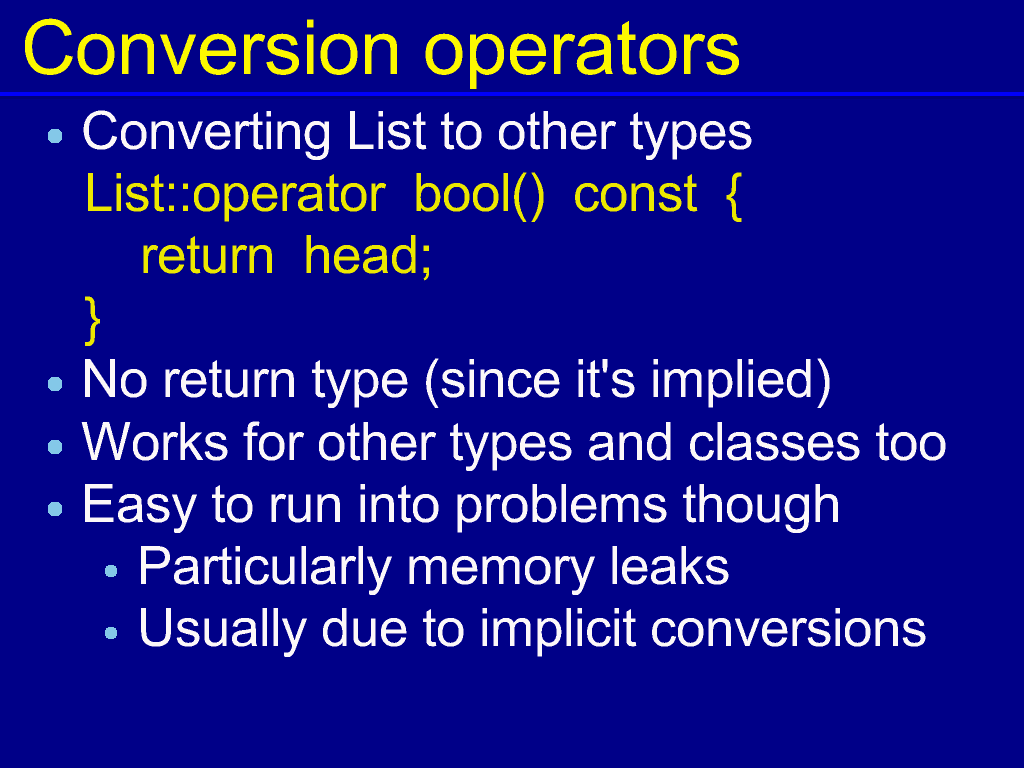 Conversion operators

• Converting List to other types
List::operator bool() const {
return head;
}
• No return type (since it's implied)
• Works for other types and classes too
• Easy to run into problems though
• Particularly memory leaks
• Usually due to implicit conversions